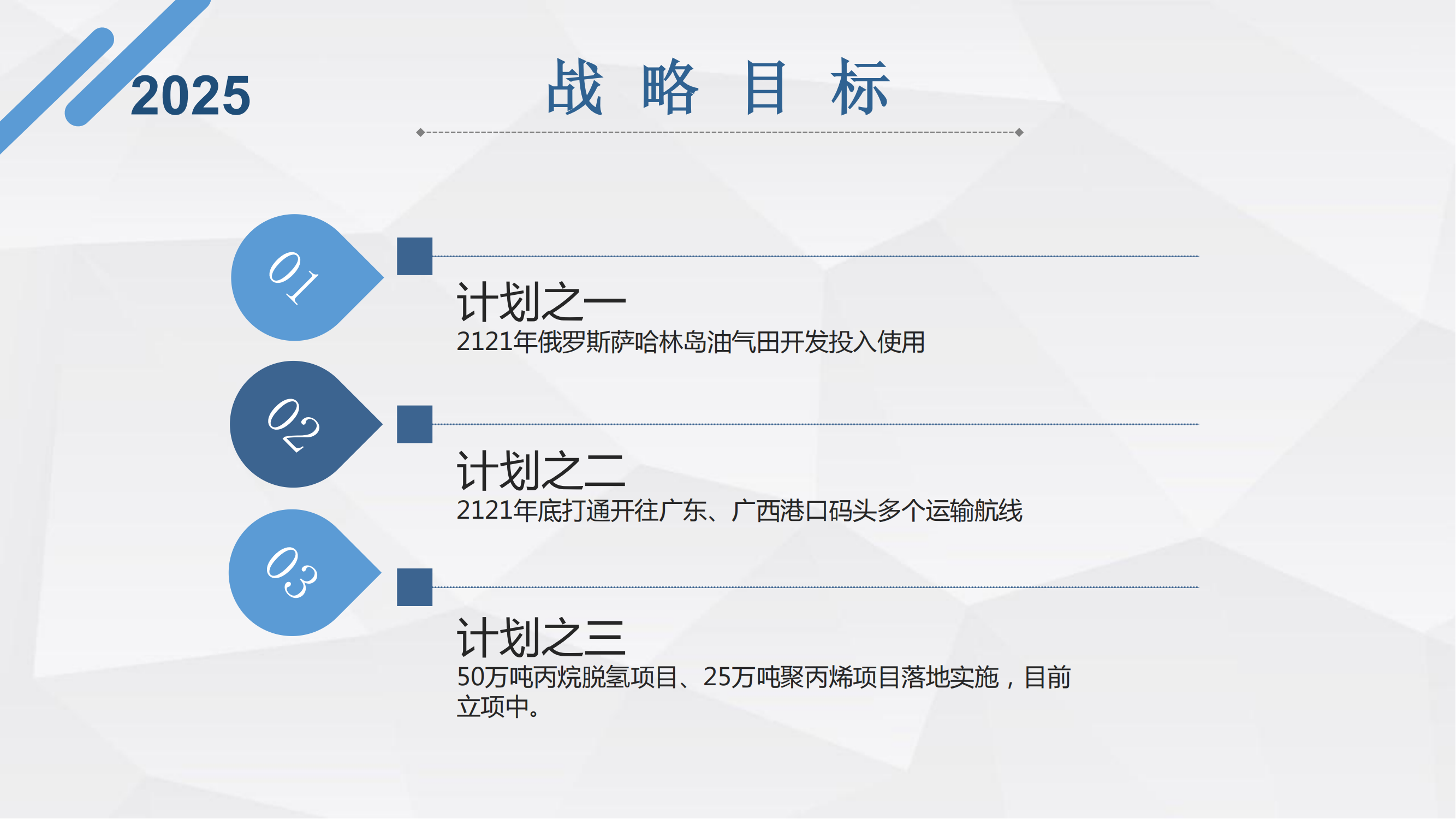 2025

战 略 目 标

01

计划之一

2121年俄罗斯萨哈林岛油气田开发投入使用

02

计划之二

2121年底打通开往广东、广西港口码头多个运输航线

03

计划之三

50万吨丙烷脱氢项目、25万吨聚丙烯项目落地实施，目前立项中。